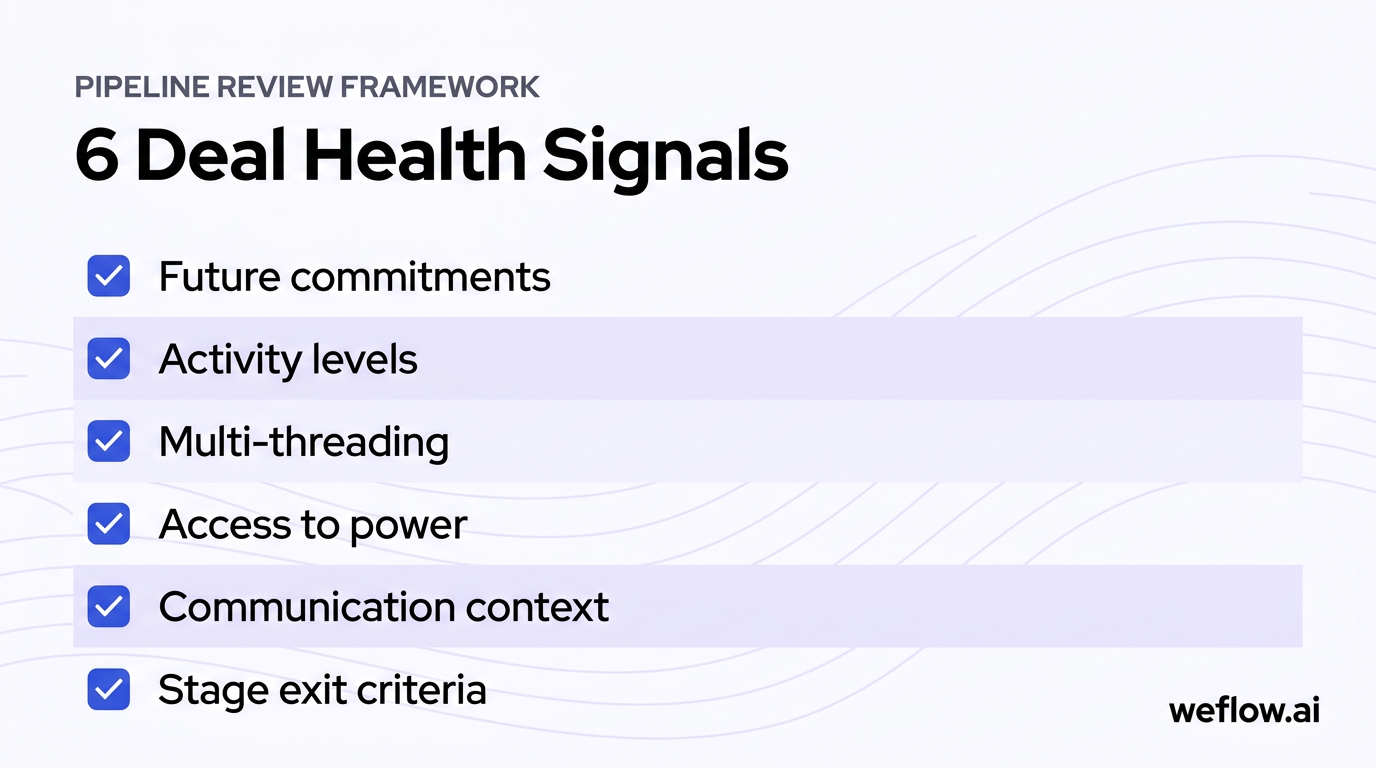 PIPELINE REVIEW FRAMEWORK

6 Deal Health Signals

Future commitments

Activity levels

Multi-threading

Access to power

Communication context

Stage exit criteria

weflow.ai